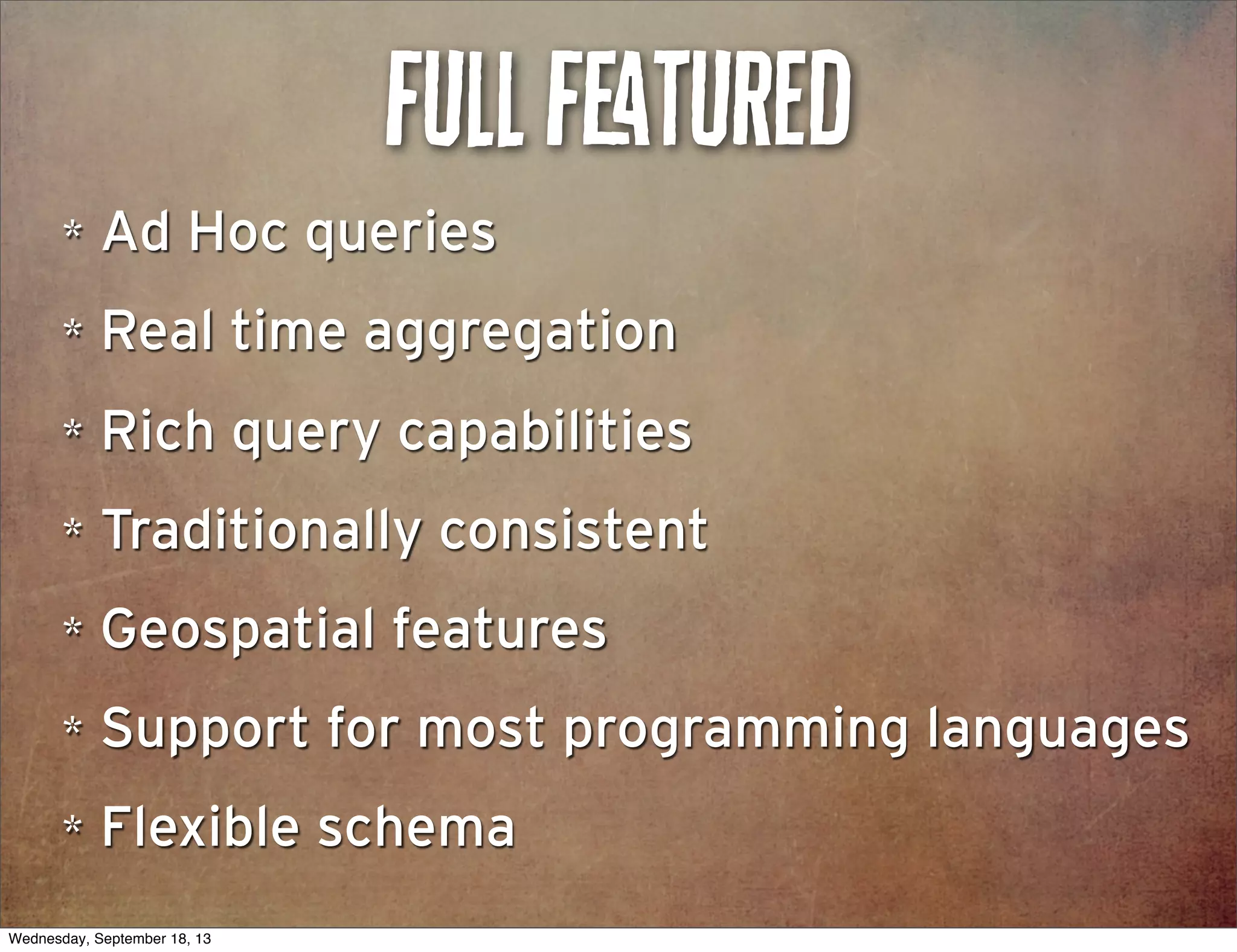 FULL FEATURED

* Ad Hoc queries
* Real time aggregation
* Rich query capabilities
* Traditionally consistent
* Geospatial features
* Support for most programming languages
* Flexible schema

Wednesday, September 18, 13